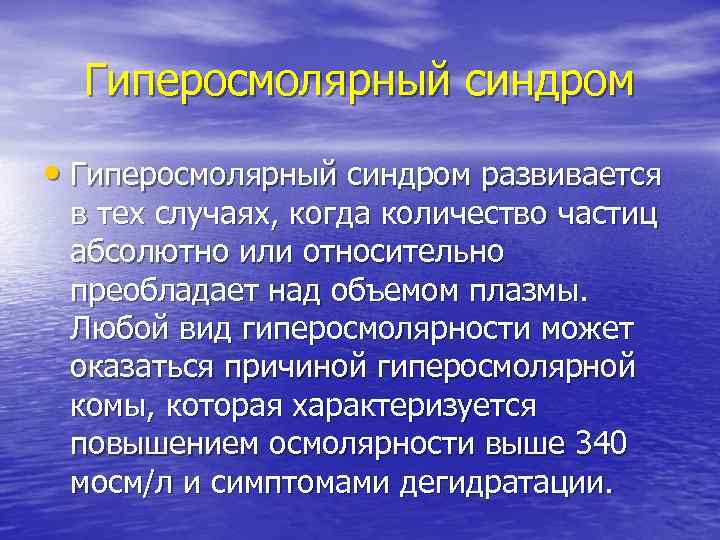 Гиперосмолярный синдром

• Гиперосмолярный синдром развивается в тех случаях, когда количество частиц абсолютно или относительно преобладает над объемом плазмы. Любой вид гиперосмолярности может оказаться причиной гиперосмолярной комы, которая характеризуется повышением осмолярности выше 340 мосм/л и симптомами дегидратации.